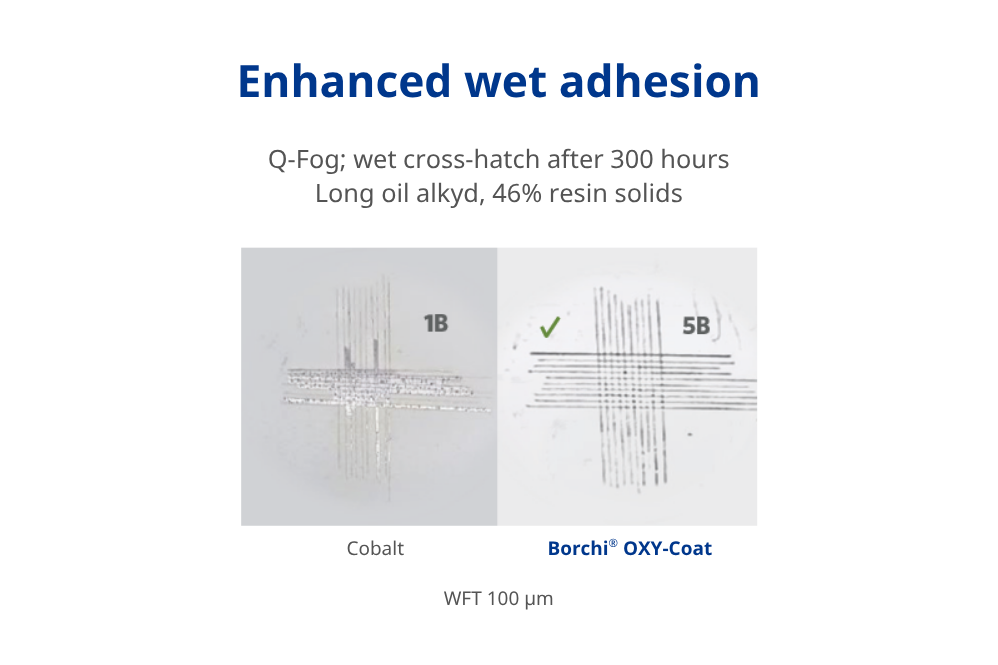 Enhanced wet adhesion

Q-Fog; wet cross-hatch after 300 hours
Long oil alkyd, 46% resin solids

1B

✓ 5B

Cobalt

Borchi® OXY-Coat

WFT 100 µm